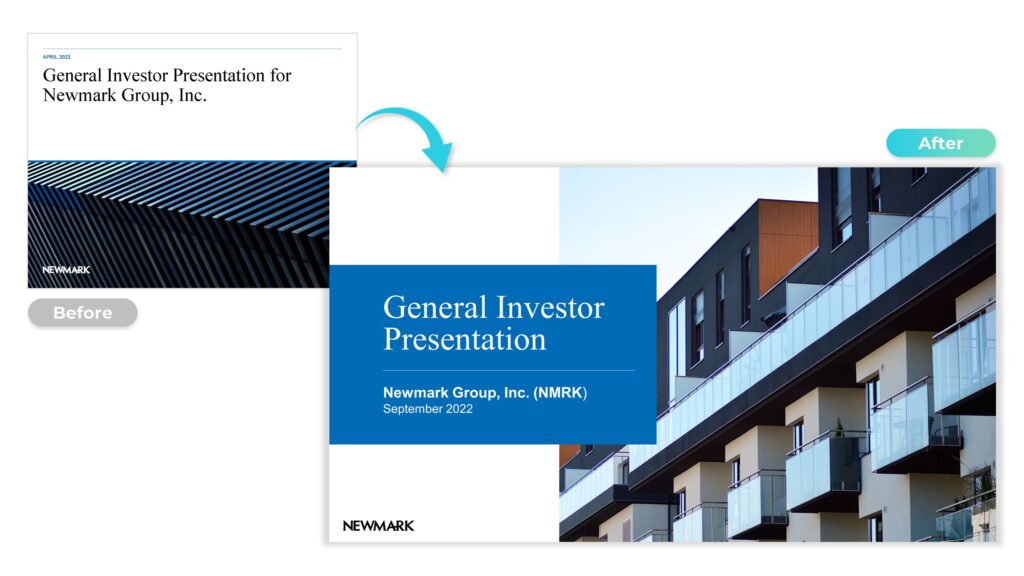 APRIL 2022

General Investor Presentation for Newmark Group, Inc.

NEWMARK

Before

After

General Investor Presentation

Newmark Group, Inc. (NMRK)
September 2022

NEWMARK